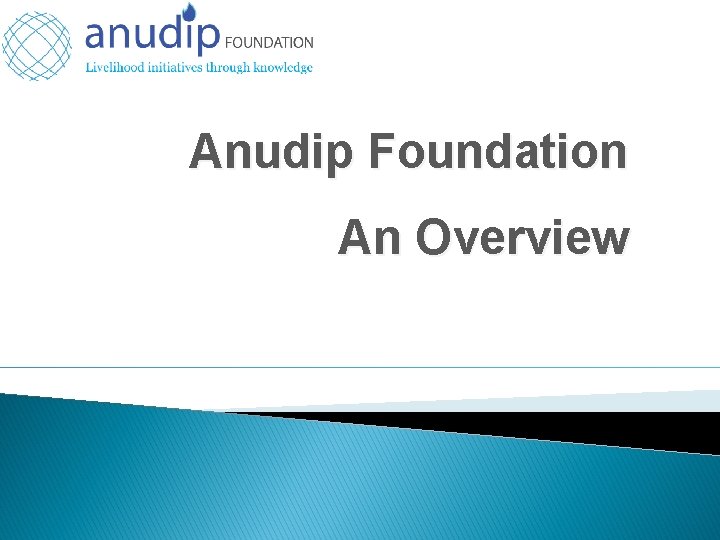 anudip FOUNDATION
Livelihood initiatives through knowledge

Anudip Foundation

An Overview